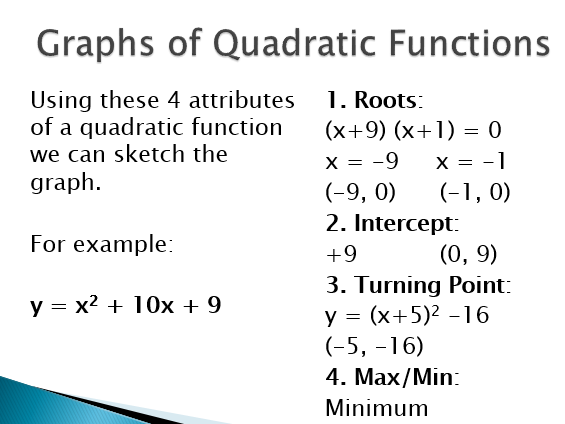 Graphs of Quadratic Functions

Using these 4 attributes of a quadratic function we can sketch the graph.

For example:

$y = x^2 + 10x + 9$

1. Roots:
$(x+9)(x+1) = 0$
$x = -9$ $x = -1$
$(-9, 0)$ $(-1, 0)$
2. Intercept:
$+9$ $(0, 9)$
3. Turning Point:
$y = (x+5)^2 - 16$
$(-5, -16)$
4. Max/Min:
Minimum